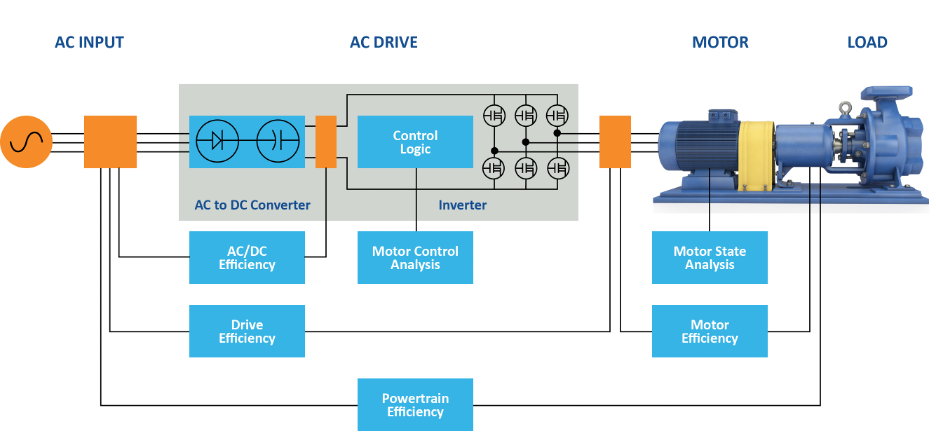 AC INPUT

AC DRIVE

MOTOR

LOAD

Control Logic

AC to DC Converter

Inverter

AC/DC Efficiency

Motor Control Analysis

Motor State Analysis

Drive Efficiency

Motor Efficiency

Powertrain Efficiency